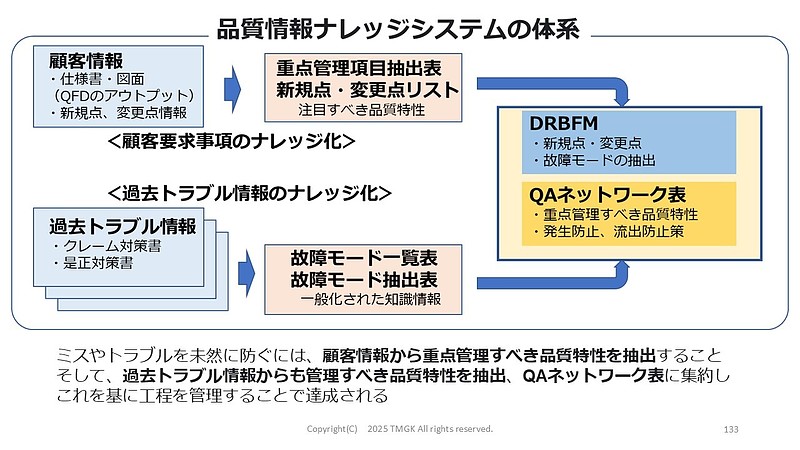 品質情報ナレッジシステムの体系

顧客情報
・仕様書・図面
（QFDのアウトプット）
・新規点、変更点情報

重点管理項目抽出表
新規点・変更点リスト
注目すべき品質特性

＜顧客要求事項のナレッジ化＞

＜過去トラブル情報のナレッジ化＞

過去トラブル情報
・クレーム対策書
・是正対策書

故障モード一覧表
故障モード抽出表
一般化された知識情報

DRBFM
・新規点・変更点
・故障モードの抽出

QAネットワーク表
・重点管理すべき品質特性
・発生防止、流出防止策

ミスやトラブルを未然に防ぐには、顧客情報から重点管理すべき品質特性を抽出すること
そして、過去トラブル情報からも管理すべき品質特性を抽出、QAネットワーク表に集約し
これを基に工程を管理することで達成される

Copyright(C) 2025 TMGK All rights reserved.

133